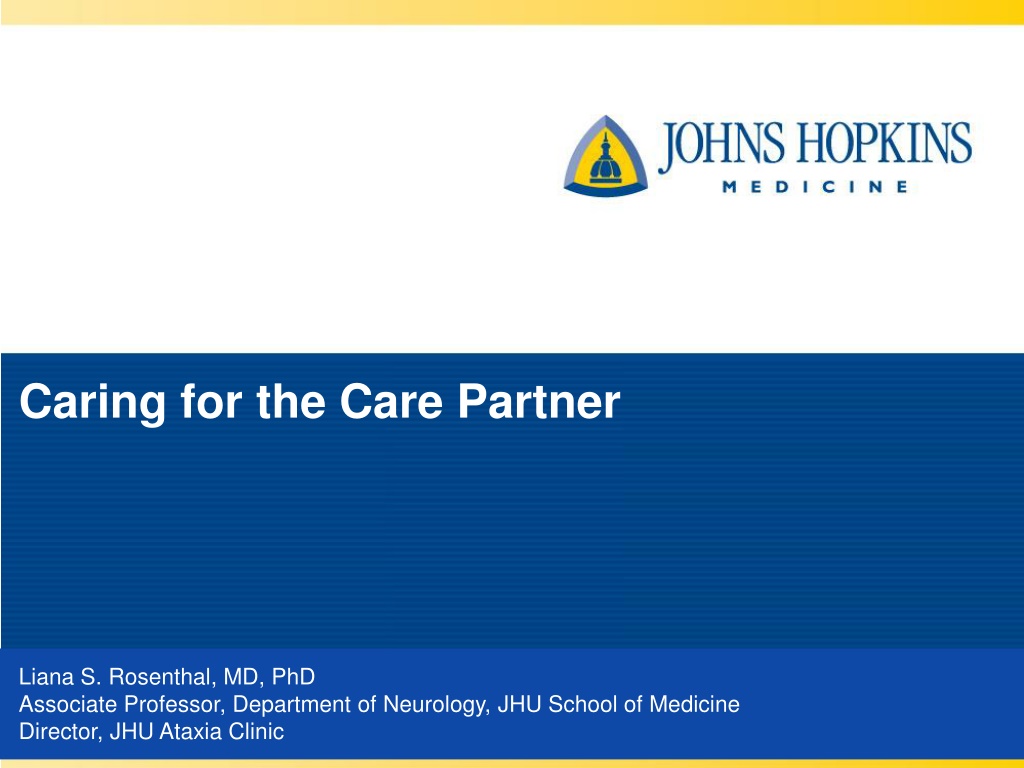 JOHNS HOPKINS
MEDICINE

Caring for the Care Partner

Liana S. Rosenthal, MD, PhD
Associate Professor, Department of Neurology, JHU School of Medicine
Director, JHU Ataxia Clinic